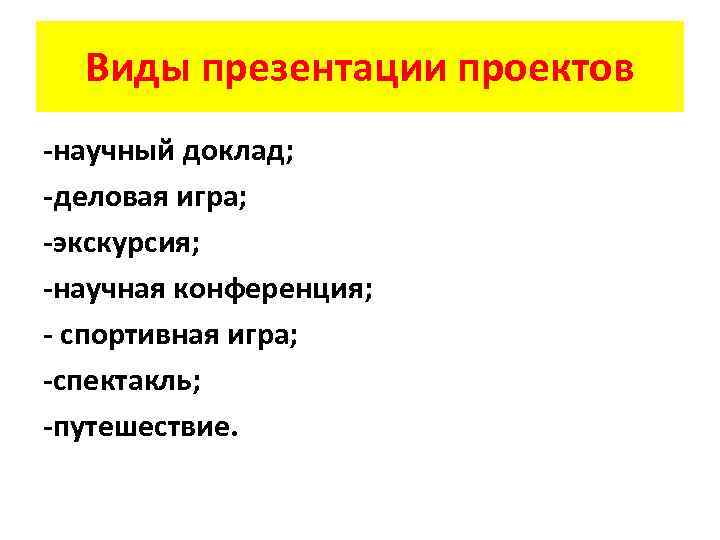 Виды презентации проектов

-научный доклад;
-деловая игра;
-экскурсия;
-научная конференция;
- спортивная игра;
-спектакль;
-путешествие.